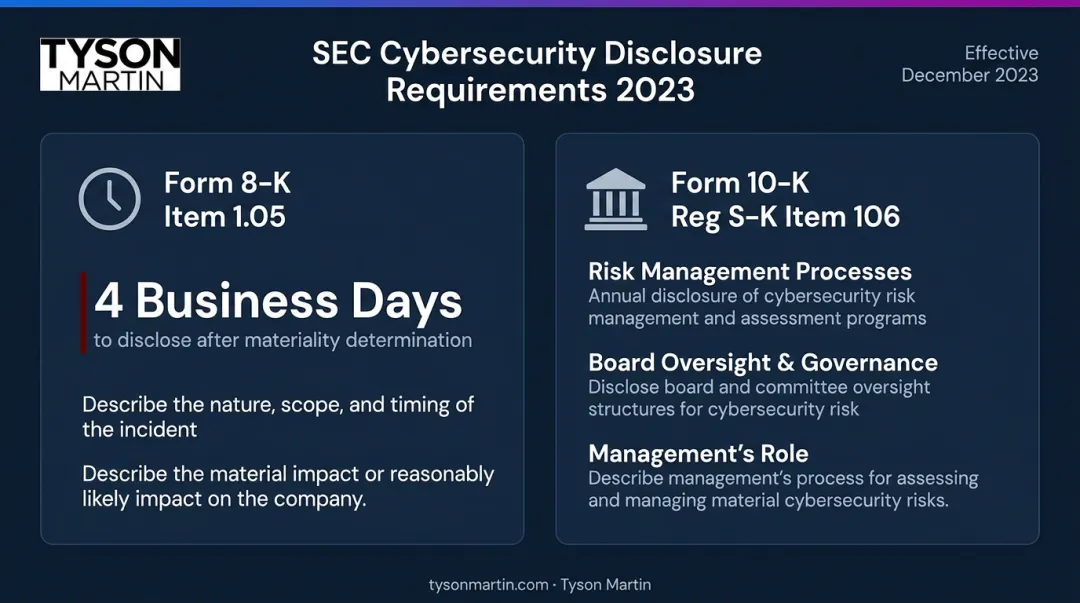 TYSON MARTIN

SEC Cybersecurity Disclosure Requirements 2023

Effective December 2023

Form 8-K
Item 1.05

4 Business Days
to disclose after materiality determination

Describe the nature, scope, and timing of the incident

Describe the material impact or reasonably likely impact on the company.

Form 10-K
Reg S-K Item 106

Risk Management Processes
Annual disclosure of cybersecurity risk management and assessment programs

Board Oversight & Governance
Disclose board and committee oversight structures for cybersecurity risk

Management's Role
Describe management's process for assessing and managing material cybersecurity risks.

tysonmartin.com · Tyson Martin